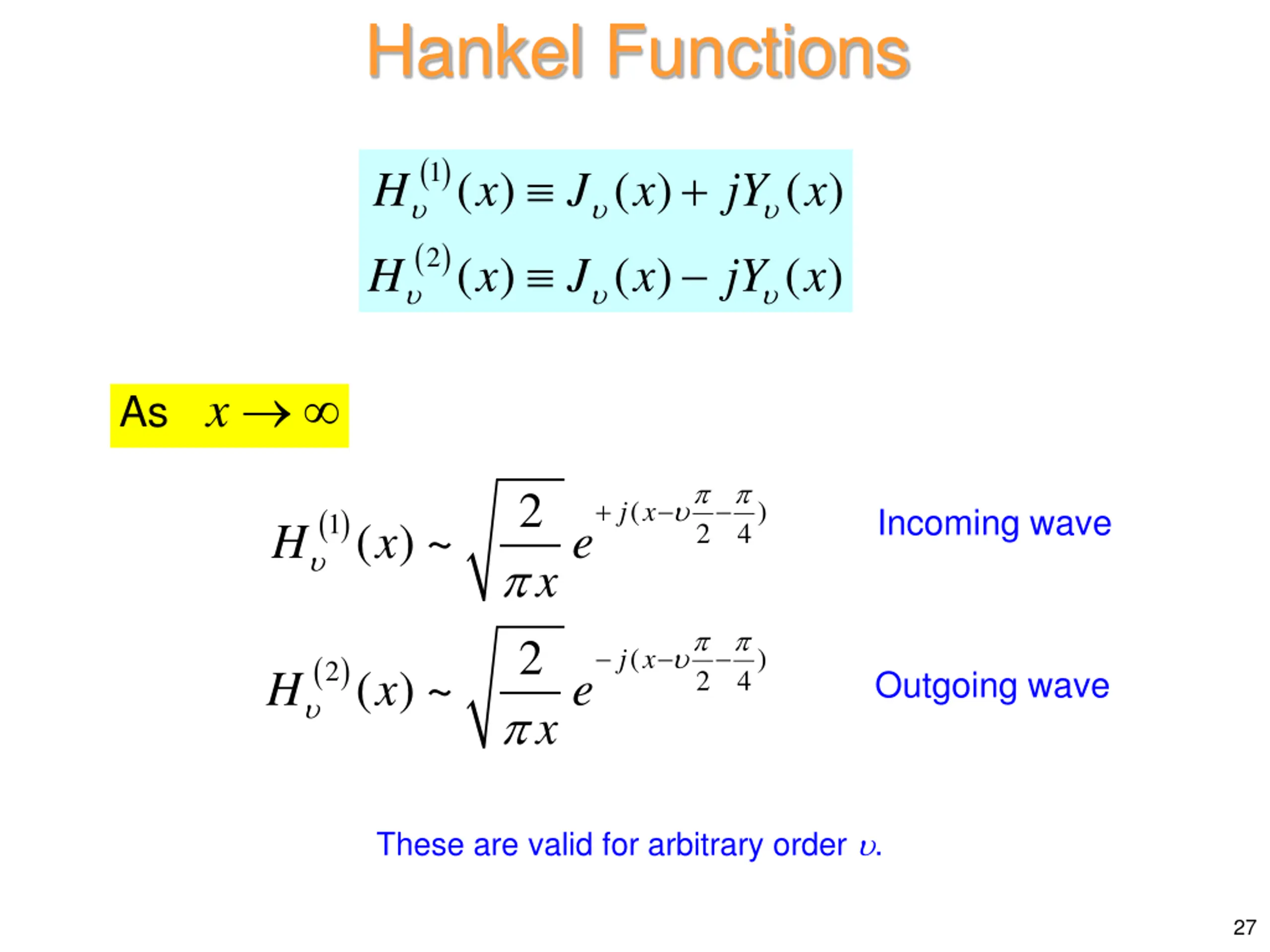 Hankel Functions

$H_{\upsilon}^{(1)}(x) \equiv J_{\upsilon}(x) + jY_{\upsilon}(x)$

$H_{\upsilon}^{(2)}(x) \equiv J_{\upsilon}(x) - jY_{\upsilon}(x)$

As $x \to \infty$

$H_{\upsilon}^{(1)}(x) \sim \sqrt{\frac{2}{\pi x}}\, e^{+j(x-\upsilon\frac{\pi}{2}-\frac{\pi}{4})}$ Incoming wave

$H_{\upsilon}^{(2)}(x) \sim \sqrt{\frac{2}{\pi x}}\, e^{-j(x-\upsilon\frac{\pi}{2}-\frac{\pi}{4})}$ Outgoing wave

These are valid for arbitrary order $\upsilon$.

27